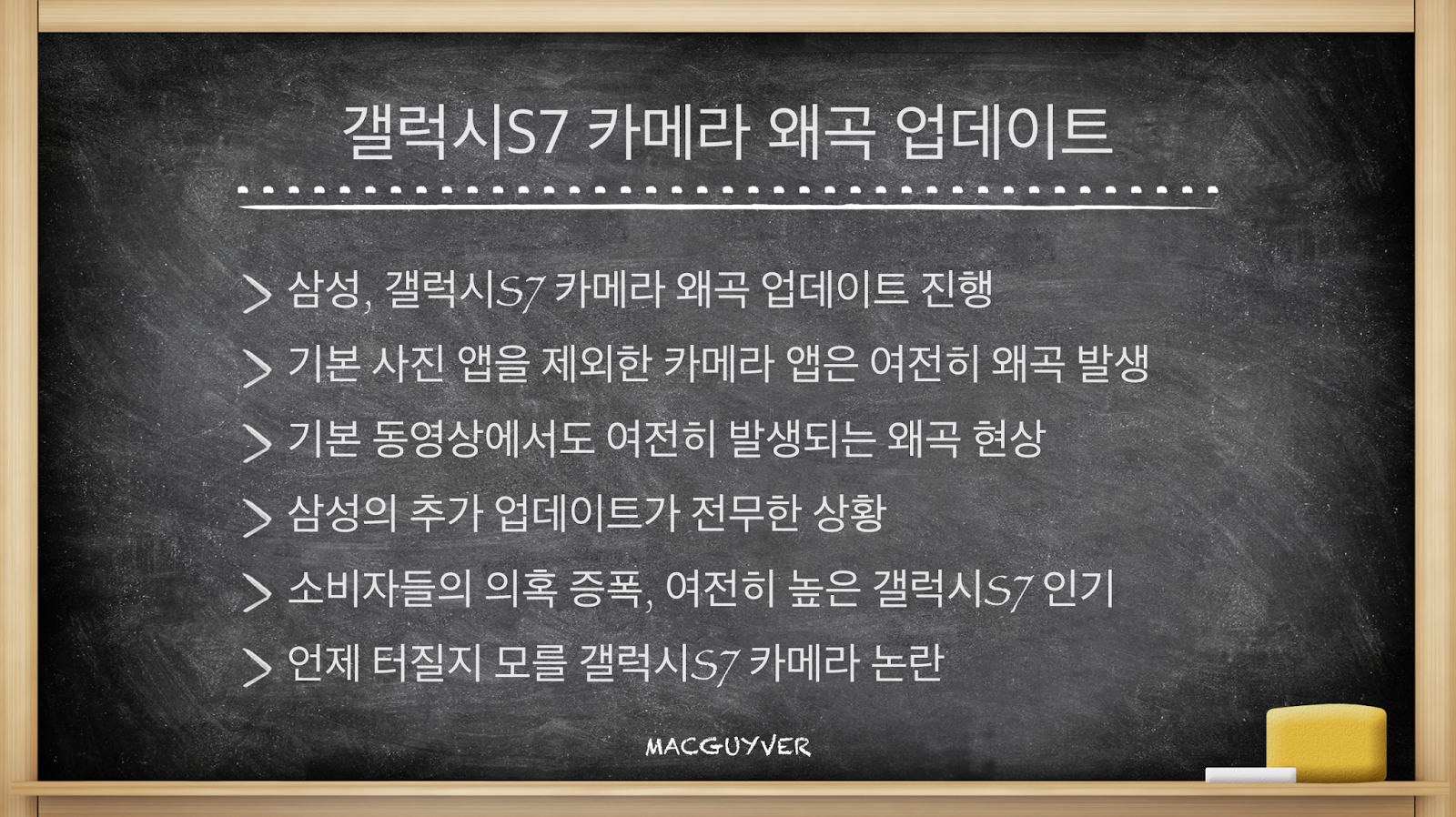 갤럭시S7 카메라 왜곡 업데이트

> 삼성, 갤럭시S7 카메라 왜곡 업데이트 진행
> 기본 사진 앱을 제외한 카메라 앱은 여전히 왜곡 발생
> 기본 동영상에서도 여전히 발생되는 왜곡 현상
> 삼성의 추가 업데이트가 전무한 상황
> 소비자들의 의혹 증폭, 여전히 높은 갤럭시S7 인기
> 언제 터질지 모를 갤럭시S7 카메라 논란

MACGUYVER